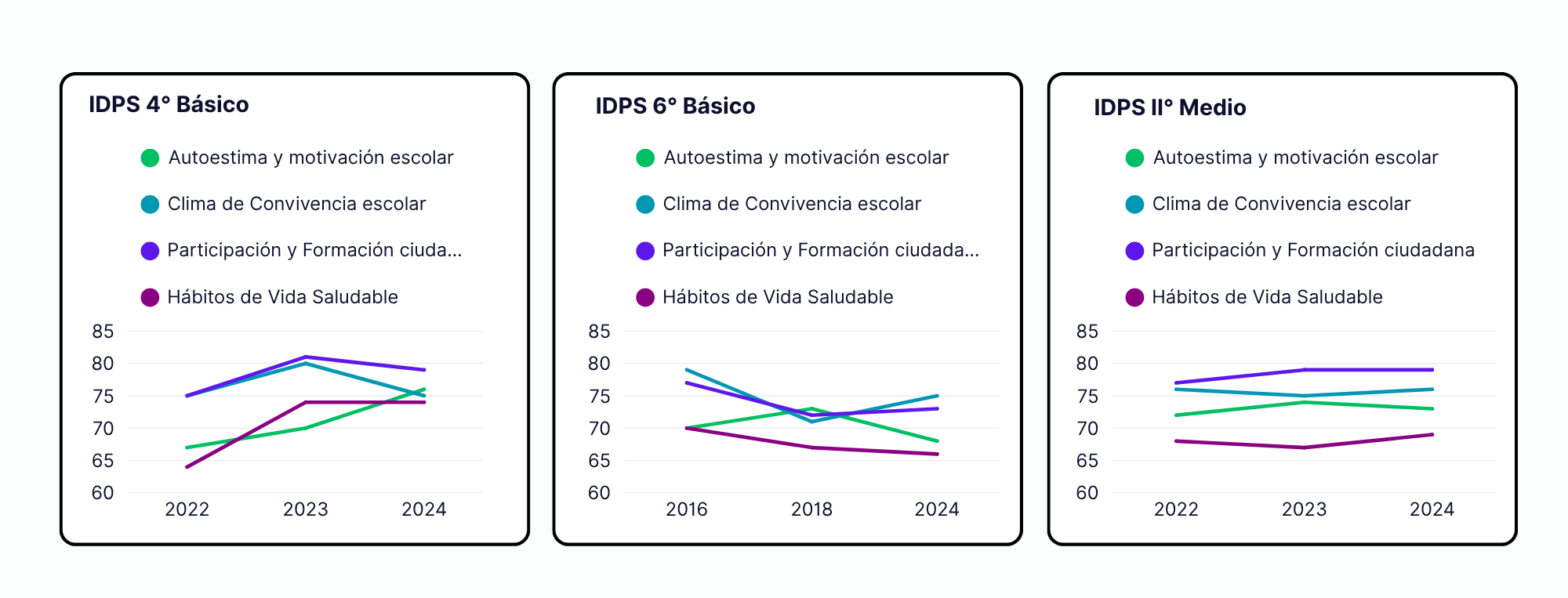 IDPS 4° Básico

Autoestima y motivación escolar
Clima de Convivencia escolar
Participación y Formación ciuda...
Hábitos de Vida Saludable

85
80
75
70
65
60

2022 2023 2024

IDPS 6° Básico

Autoestima y motivación escolar
Clima de Convivencia escolar
Participación y Formación ciudada...
Hábitos de Vida Saludable

85
80
75
70
65
60

2016 2018 2024

IDPS II° Medio

Autoestima y motivación escolar
Clima de Convivencia escolar
Participación y Formación ciudadana
Hábitos de Vida Saludable

85
80
75
70
65
60

2022 2023 2024